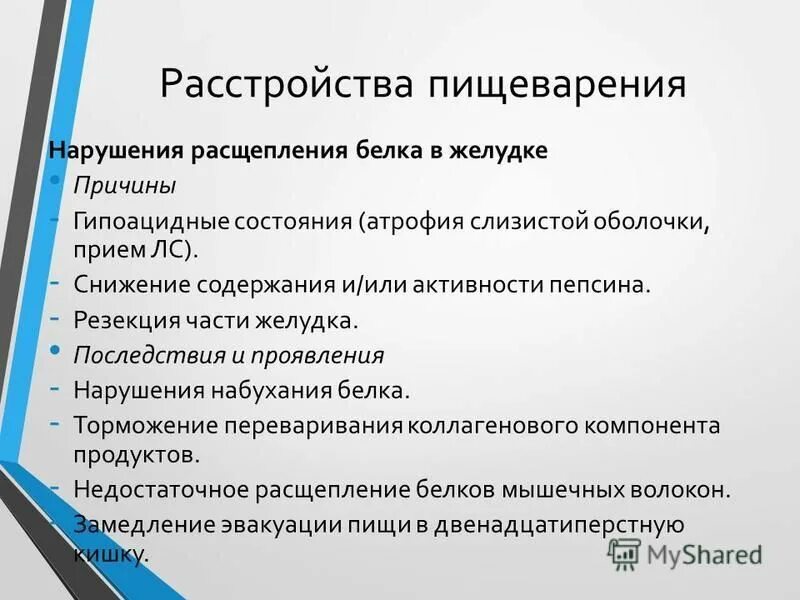 Расстройства пищеварения

Нарушения расщепления белка в желудке

• Причины

- Гипоацидные состояния (атрофия слизистой оболочки, прием ЛС).

- Снижение содержания и/или активности пепсина.

- Резекция части желудка.

• Последствия и проявления

- Нарушения набухания белка.

- Торможение переваривания коллагенового компонента продуктов.

- Недостаточное расщепление белков мышечных волокон.

- Замедление эвакуации пищи в двенадцатиперстную кишку.

MyShared